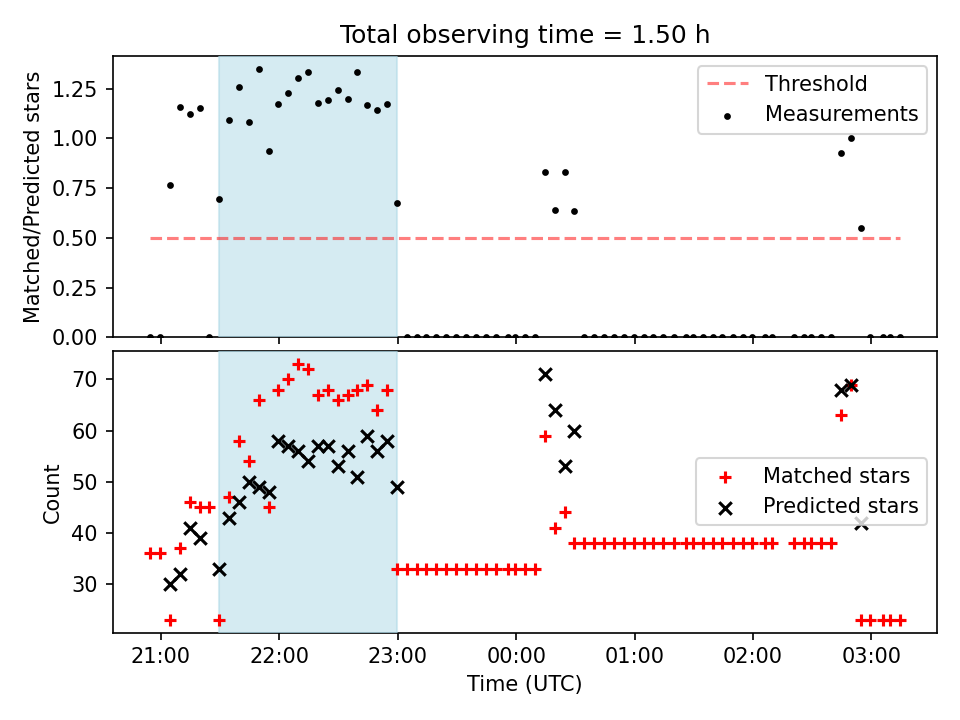 Total observing time = 1.50 h

Matched/Predicted stars

1.25
1.00
0.75
0.50
0.25
0.00

Threshold
Measurements

Count

70
60
50
40
30

Matched stars
Predicted stars

21:00
22:00
23:00
00:00
01:00
02:00
03:00

Time (UTC)